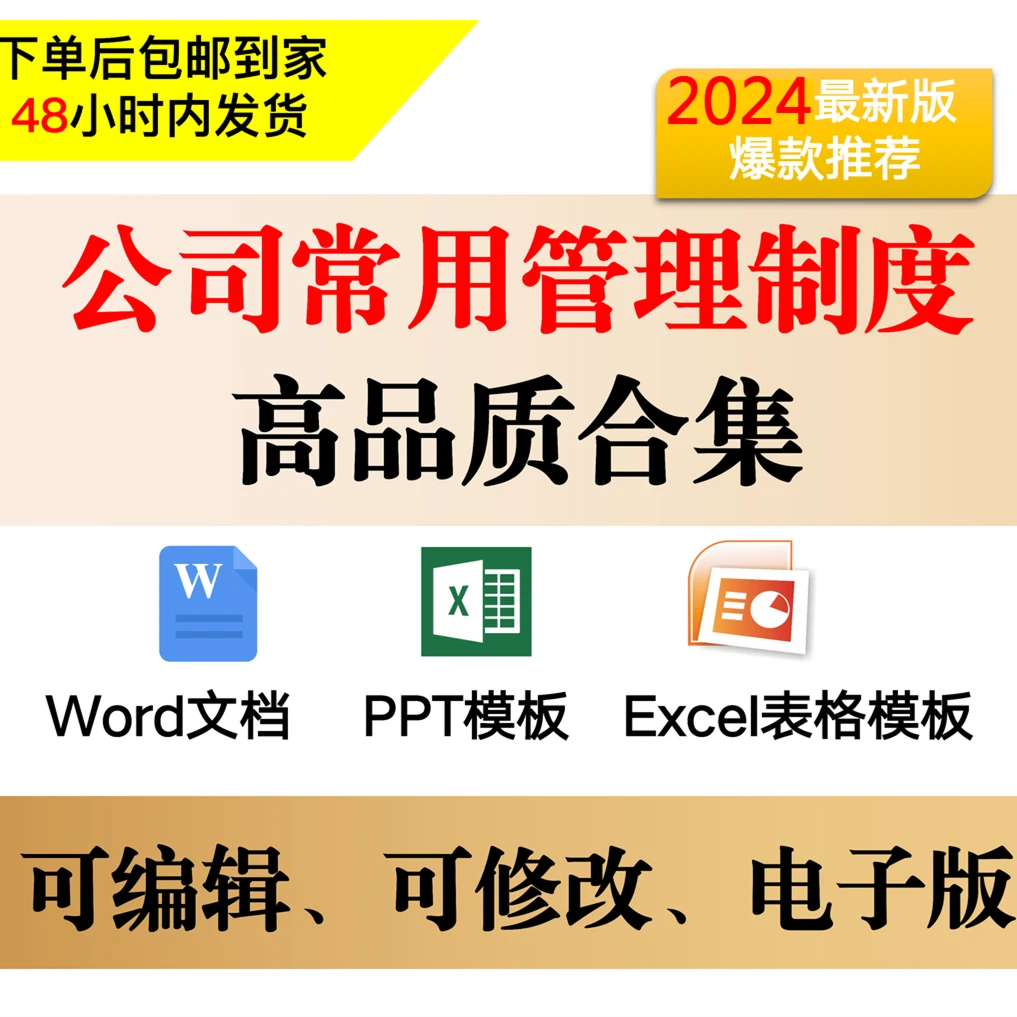 下单后包邮到家
48小时内发货

2024最新版
爆款推荐

公司常用管理制度
高品质合集

W

X

Word文档 PPT模板 Excel表格模板

可编辑、可修改、电子版